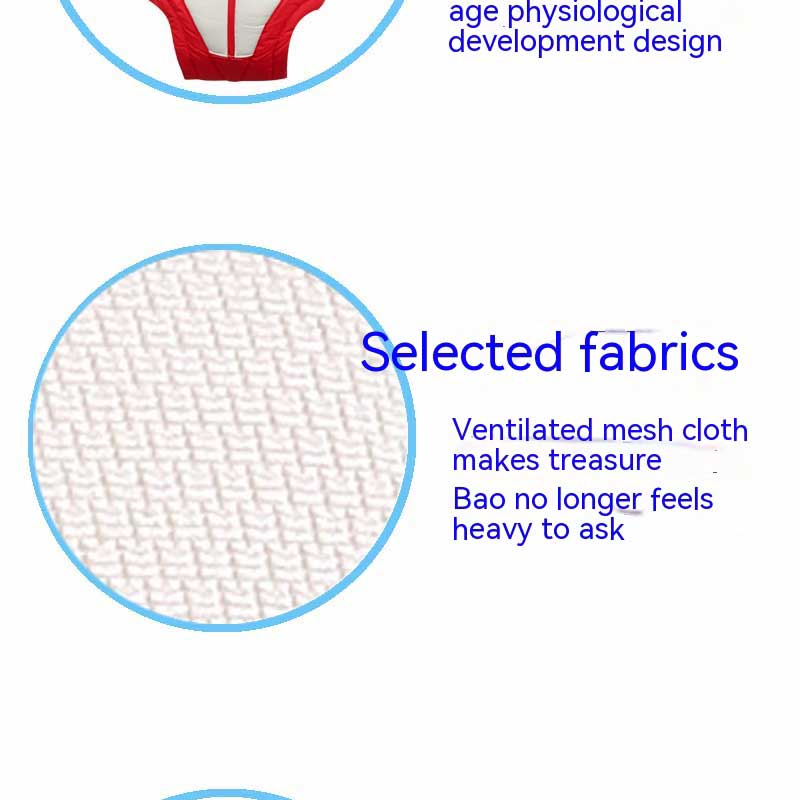 age physiological development design

Selected fabrics

Ventilated mesh cloth makes treasure

Bao no longer feels heavy to ask